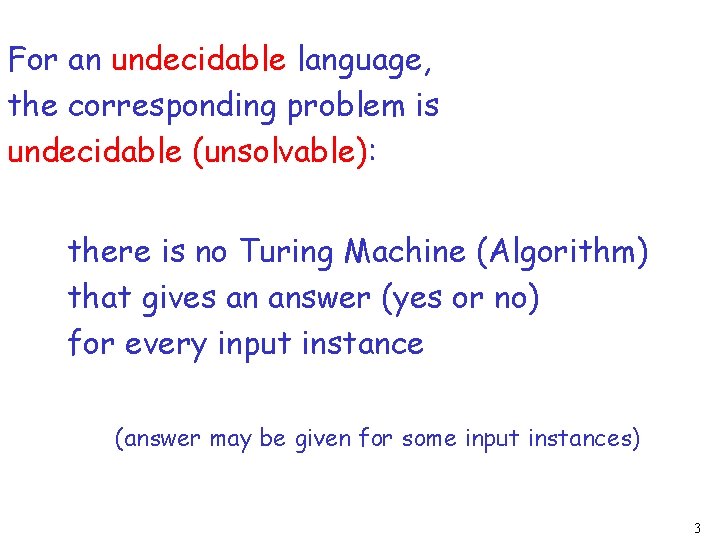 For an undecidable language, the corresponding problem is undecidable (unsolvable):

there is no Turing Machine (Algorithm) that gives an answer (yes or no) for every input instance

(answer may be given for some input instances)

3